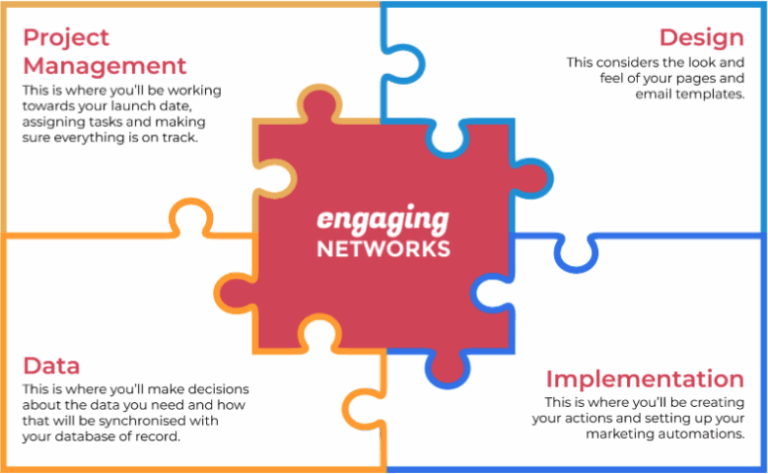 Project Management
This is where you'll be working towards your launch date, assigning tasks and making sure everything is on track.

Design
This considers the look and feel of your pages and email templates.

engaging NETWORKS

Data
This is where you'll make decisions about the data you need and how that will be synchronised with your database of record.

Implementation
This is where you'll be creating your actions and setting up your marketing automations.